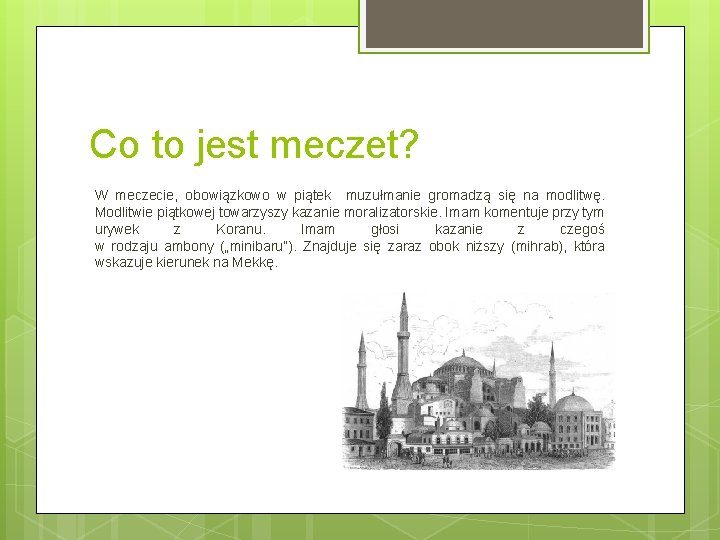 Co to jest meczet?

W meczecie, obowiązkowo w piątek muzułmanie gromadzą się na modlitwę. Modlitwie piątkowej towarzyszy kazanie moralizatorskie. Imam komentuje przy tym urywek z Koranu. Imam głosi kazanie z czegoś w rodzaju ambony („minibaru"). Znajduje się zaraz obok niższy (mihrab), która wskazuje kierunek na Mekkę.